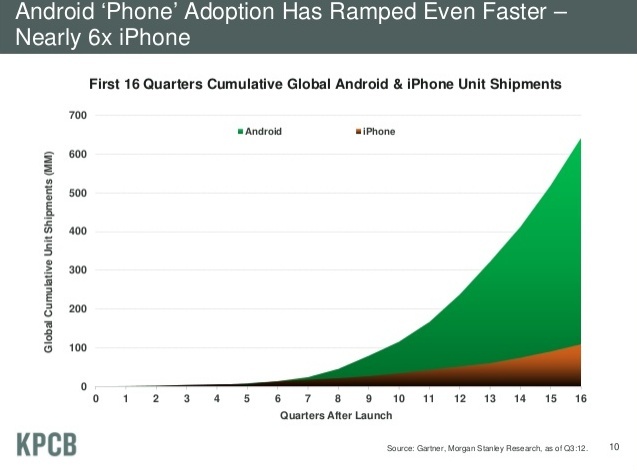 Android ‘Phone’ Adoption Has Ramped Even Faster – Nearly 6x iPhone

First 16 Quarters Cumulative Global Android & iPhone Unit Shipments

Android
iPhone

Global Cumulative Unit Shipments (MM)

700
600
500
400
300
200
100
0

0 1 2 3 4 5 6 7 8 9 10 11 12 13 14 15 16

Quarters After Launch

KPCB

Source: Gartner, Morgan Stanley Research, as of Q3:12.

10